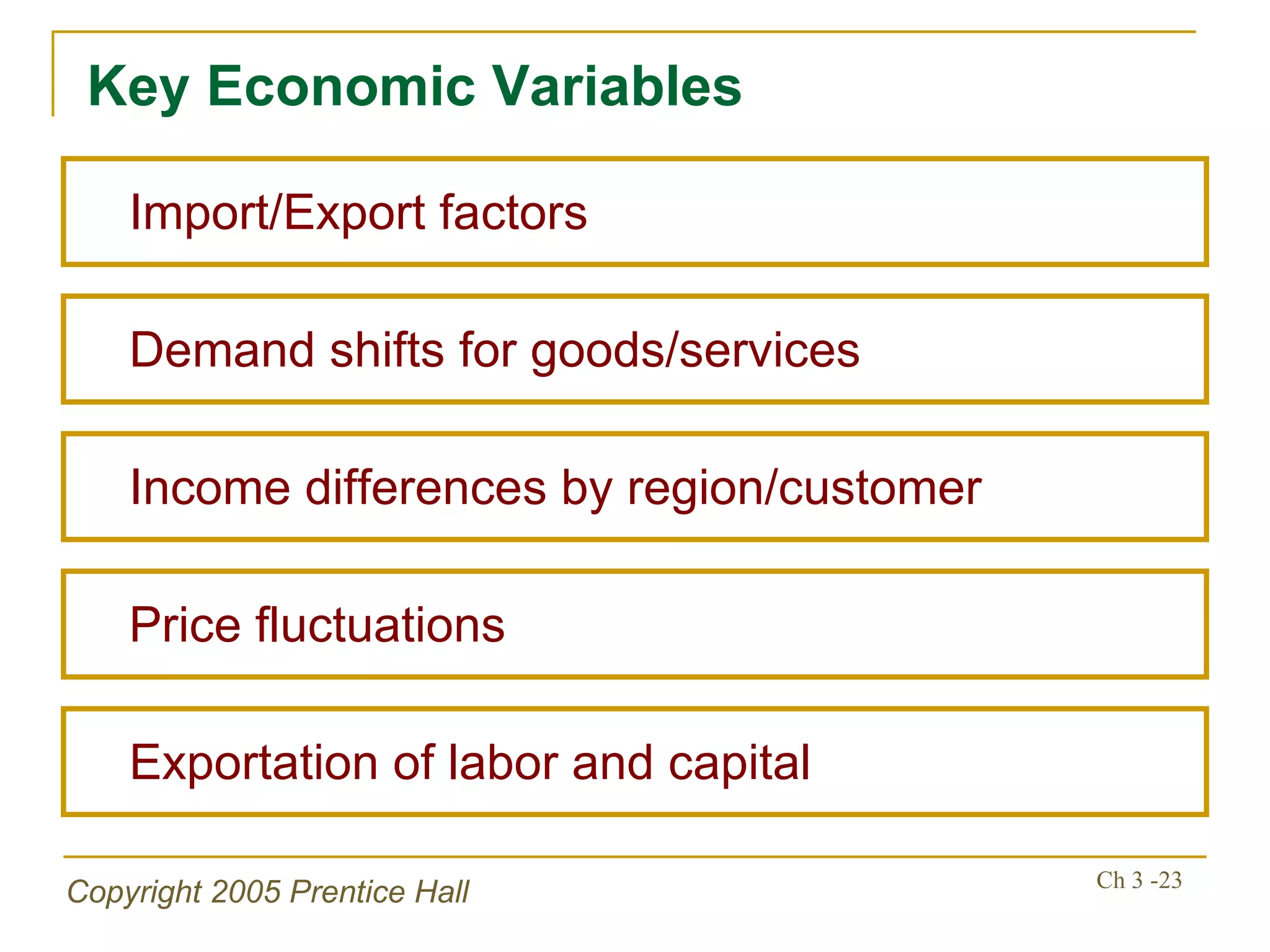 Key Economic Variables

Import/Export factors

Demand shifts for goods/services

Income differences by region/customer

Price fluctuations

Exportation of labor and capital

Copyright 2005 Prentice Hall

Ch 3 -23